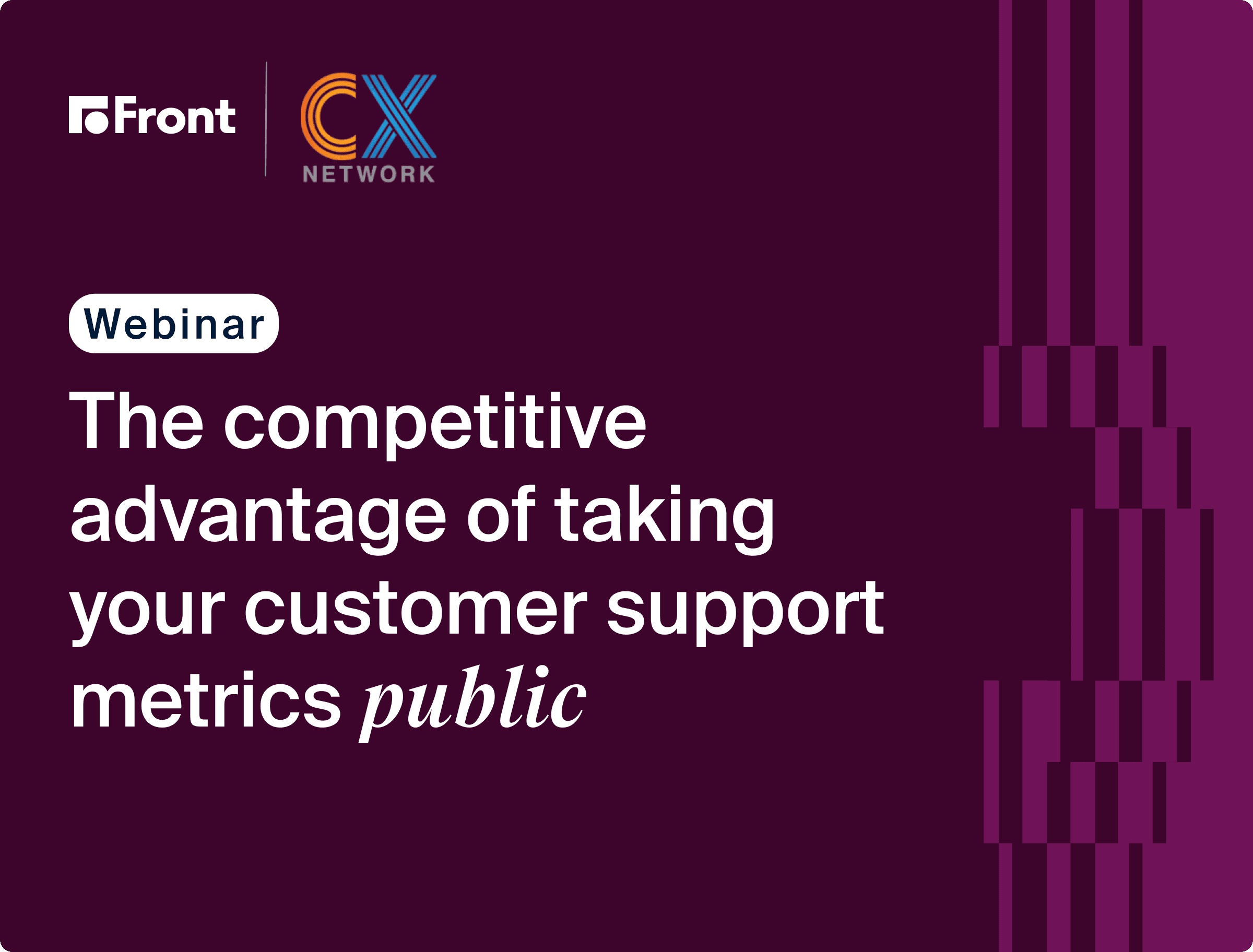 Front

CX
NETWORK

Webinar

The competitive advantage of taking your customer support metrics public